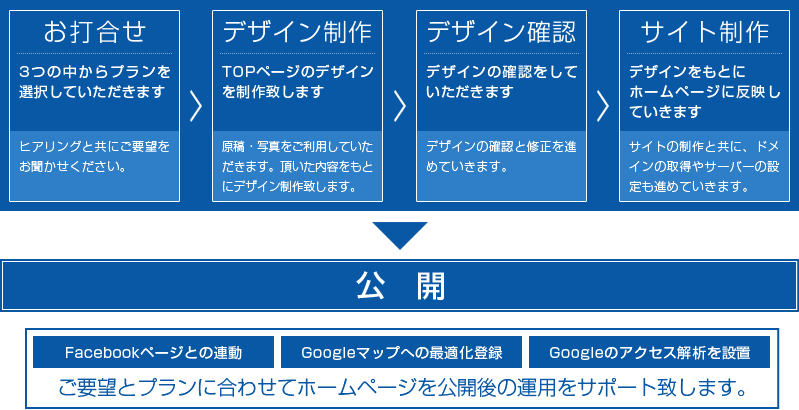 お打合せ

3つの中からプランを選択していただきます

ヒアリングと共にご要望をお聞かせください。

デザイン制作

TOPページのデザインを制作致します

原稿・写真をご利用していただきます。頂いた内容をもとにデザイン制作致します。

デザイン確認

デザインの確認をしていただきます

デザインの確認と修正を進めていきます。

サイト制作

デザインをもとにホームページに反映していきます

サイトの制作と共に、ドメインの取得やサーバーの設定も進めていきます。

公　開

Facebookページとの連動

Googleマップへの最適化登録

Googleのアクセス解析を設置

ご要望とプランに合わせてホームページを公開後の運用をサポート致します。